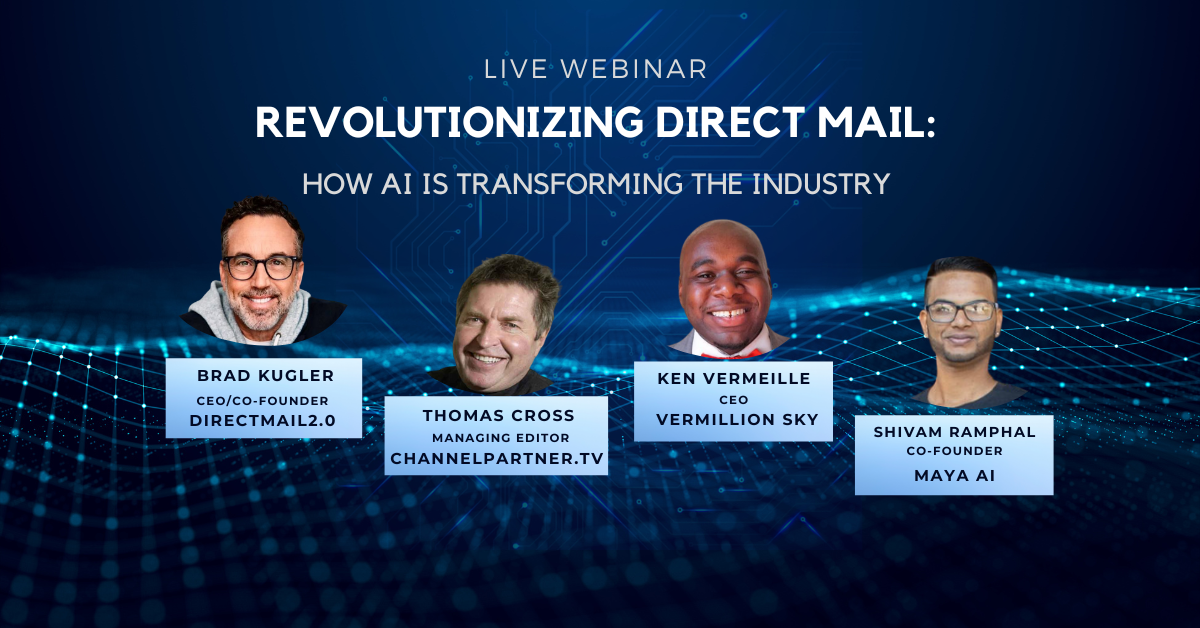 LIVE WEBINAR

REVOLUTIONIZING DIRECT MAIL:

HOW AI IS TRANSFORMING THE INDUSTRY

BRAD KUGLER
CEO/CO-FOUNDER
DIRECTMAIL2.0

THOMAS CROSS
MANAGING EDITOR
CHANNELPARTNER.TV

KEN VERMEILLE
CEO
VERMILLION SKY

SHIVAM RAMPHAL
CO-FOUNDER
MAYA AI